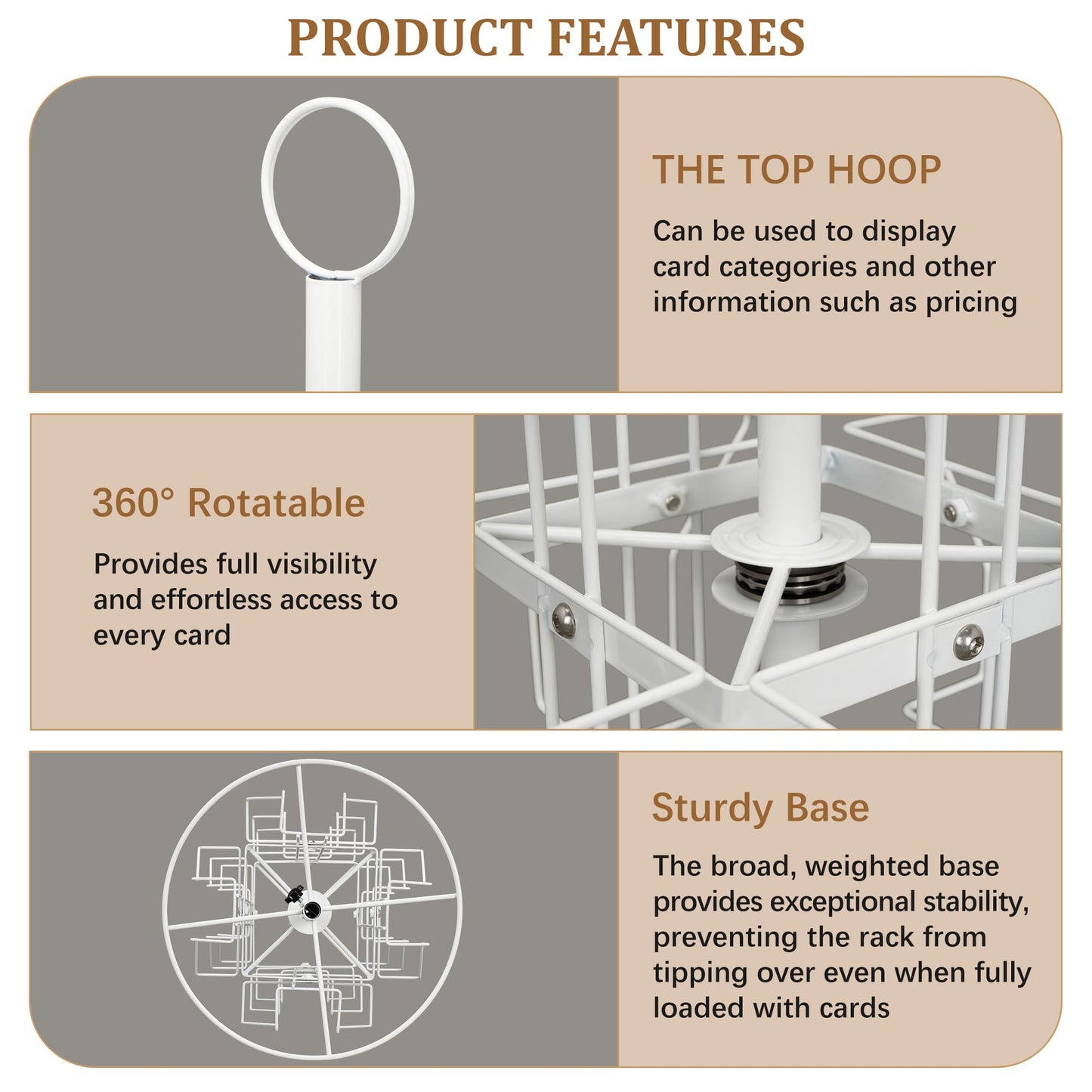 PRODUCT FEATURES

THE TOP HOOP

Can be used to display card categories and other information such as pricing

360° Rotatable

Provides full visibility and effortless access to every card

Sturdy Base

The broad, weighted base provides exceptional stability, preventing the rack from tipping over even when fully loaded with cards